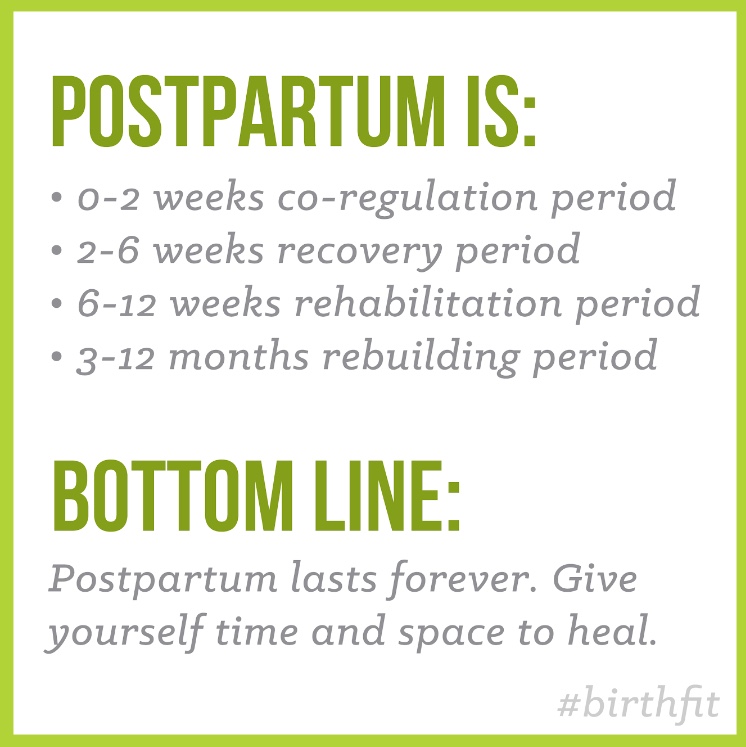 POSTPARTUM IS:

• 0-2 weeks co-regulation period
• 2-6 weeks recovery period
• 6-12 weeks rehabilitation period
• 3-12 months rebuilding period

BOTTOM LINE:

Postpartum lasts forever. Give yourself time and space to heal.

#birthfit